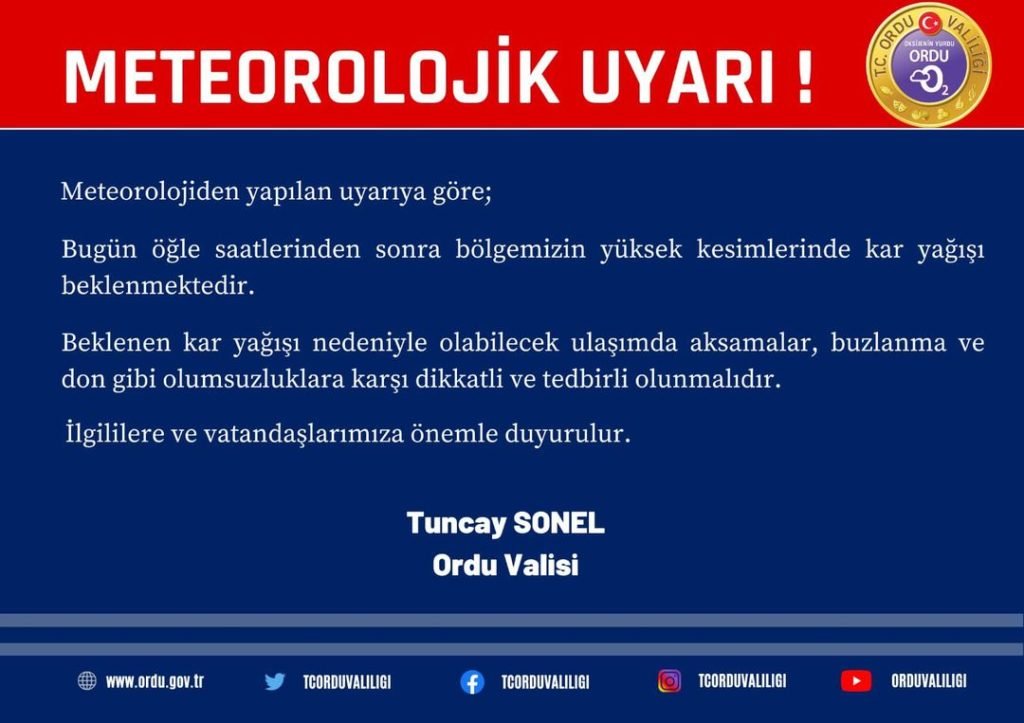 METEOROLOJİK UYARI !

T.C. ORDU VALİLİĞİ
OKSİJENİN YURDU
ORDU
$O_2$

Meteorolojiden yapılan uyarıya göre;

Bugün öğle saatlerinden sonra bölgemizin yüksek kesimlerinde kar yağışı beklenmektedir.

Beklenen kar yağışı nedeniyle olabilecek ulaşımda aksamalar, buzlanma ve don gibi olumsuzluklara karşı dikkatli ve tedbirli olunmalıdır.

İlgililere ve vatandaşlarımıza önemle duyurulur.

Tuncay SONEL
Ordu Valisi

www.ordu.gov.tr TCORDUVALILIGI TCORDUVALILIGI TCORDUVALILIGI ORDUVALILIGI